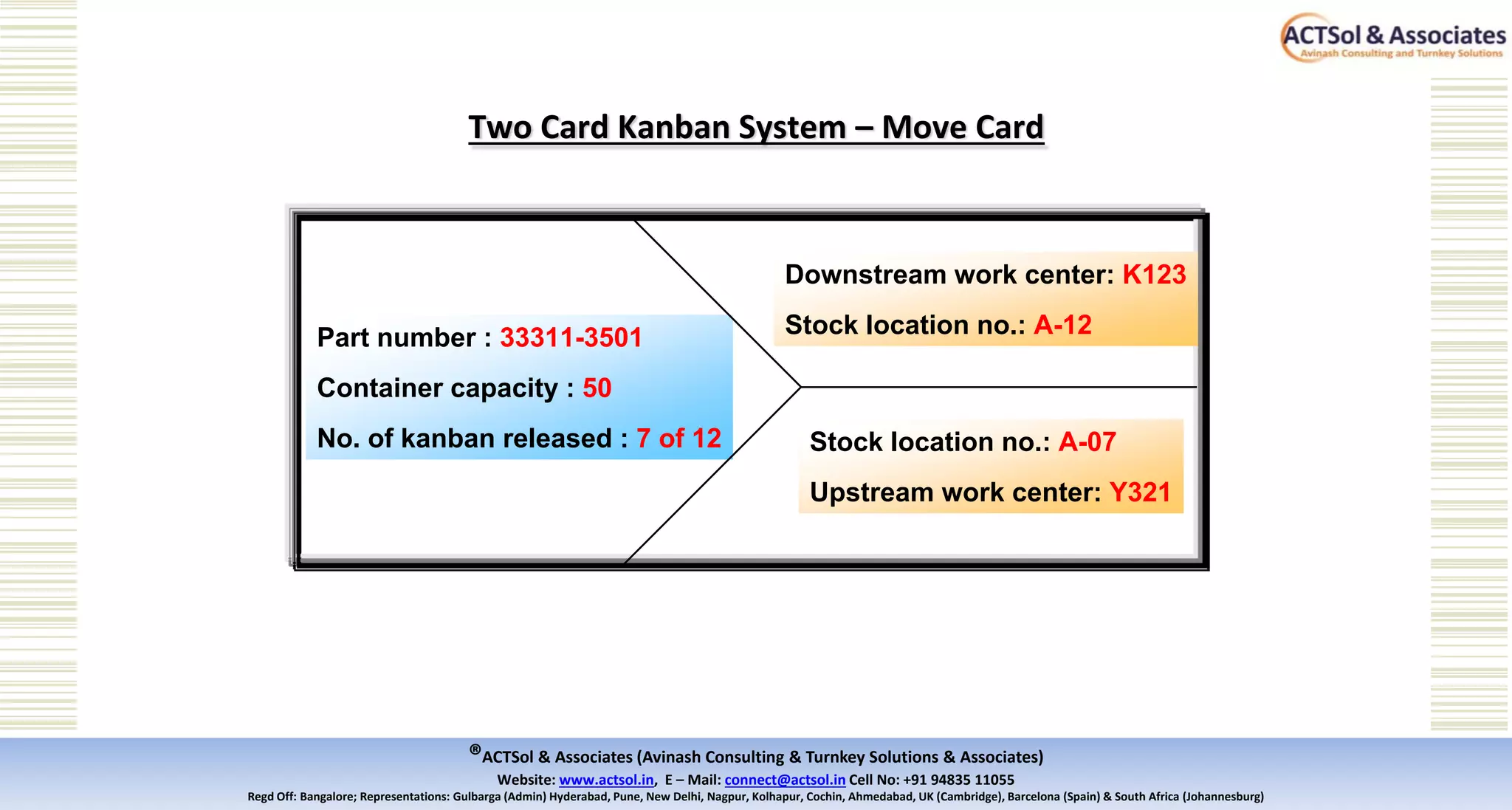 ACTSol & Associates
Avinash Consulting and Turnkey Solutions

Two Card Kanban System – Move Card

Part number : 33311-3501

Container capacity : 50

No. of kanban released : 7 of 12

Downstream work center: K123

Stock location no.: A-12

Stock location no.: A-07

Upstream work center: Y321

®ACTSol & Associates (Avinash Consulting & Turnkey Solutions & Associates)
Website: www.actsol.in, E – Mail: connect@actsol.in Cell No: +91 94835 11055
Regd Off: Bangalore; Representations: Gulbarga (Admin) Hyderabad, Pune, New Delhi, Nagpur, Kolhapur, Cochin, Ahmedabad, UK (Cambridge), Barcelona (Spain) & South Africa (Johannesburg)